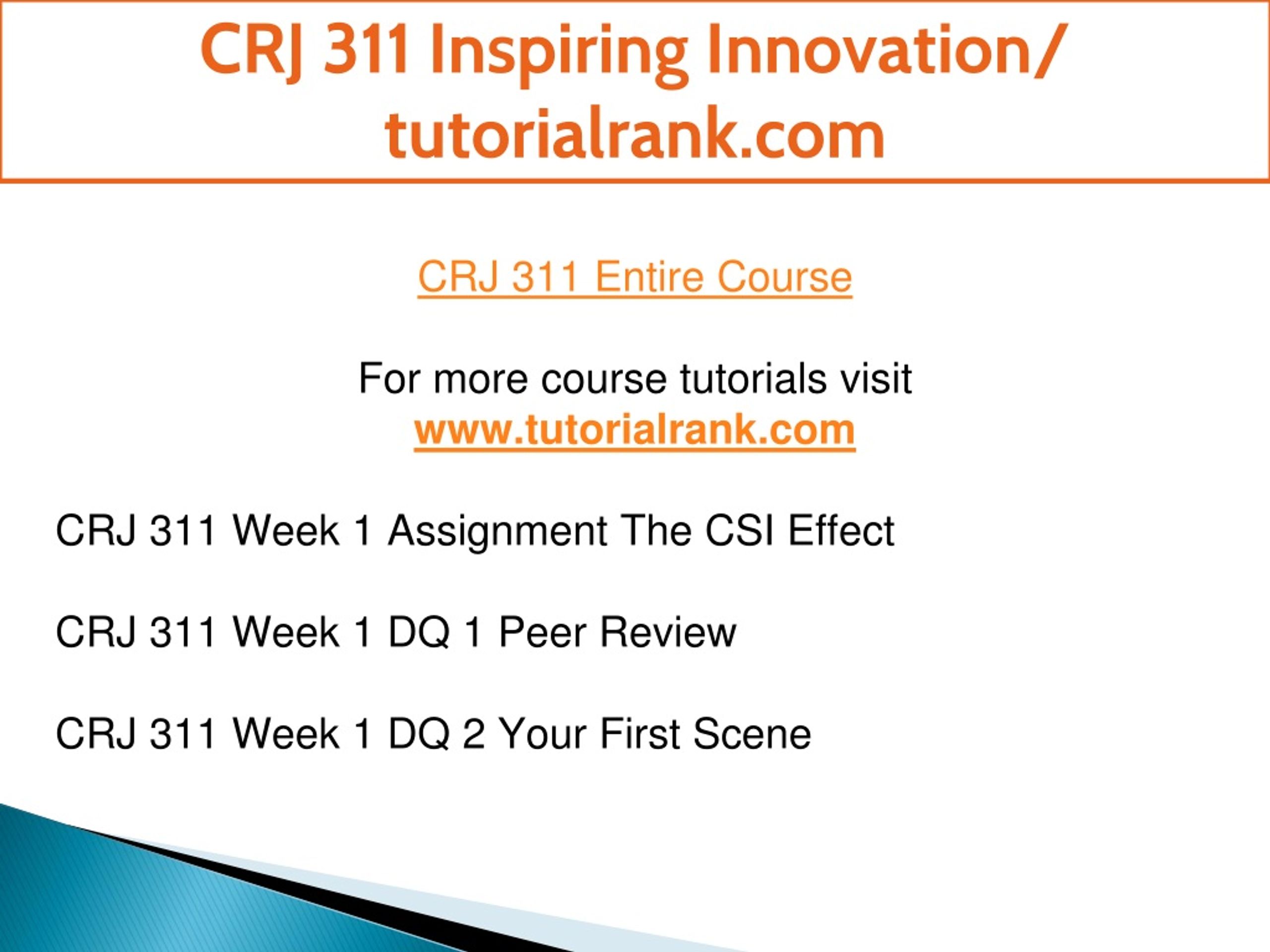 CRJ 311 Inspiring Innovation/ tutorialrank.com

CRJ 311 Entire Course

For more course tutorials visit
www.tutorialrank.com

CRJ 311 Week 1 Assignment The CSI Effect

CRJ 311 Week 1 DQ 1 Peer Review

CRJ 311 Week 1 DQ 2 Your First Scene